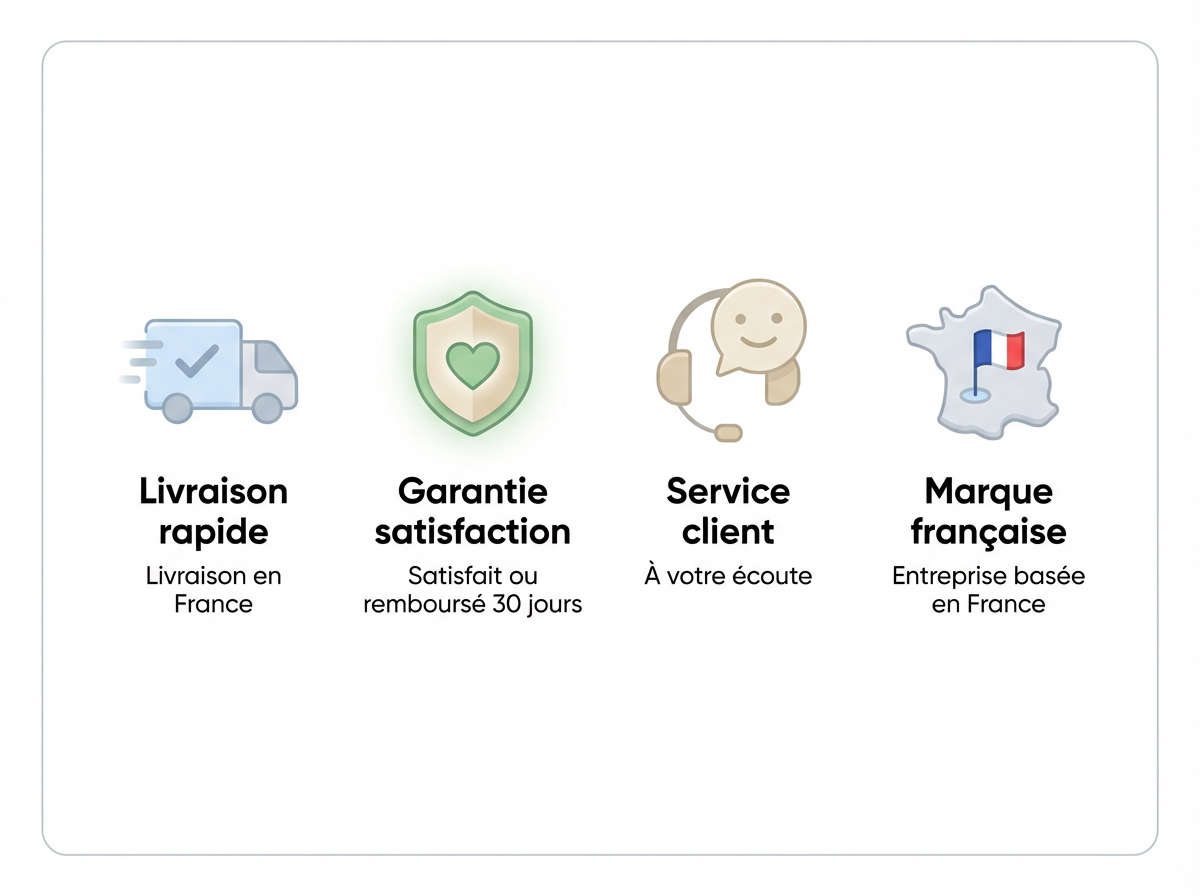 Livraison rapide
Livraison en France

Garantie satisfaction
Satisfait ou remboursé 30 jours

Service client
À votre écoute

Marque française
Entreprise basée en France